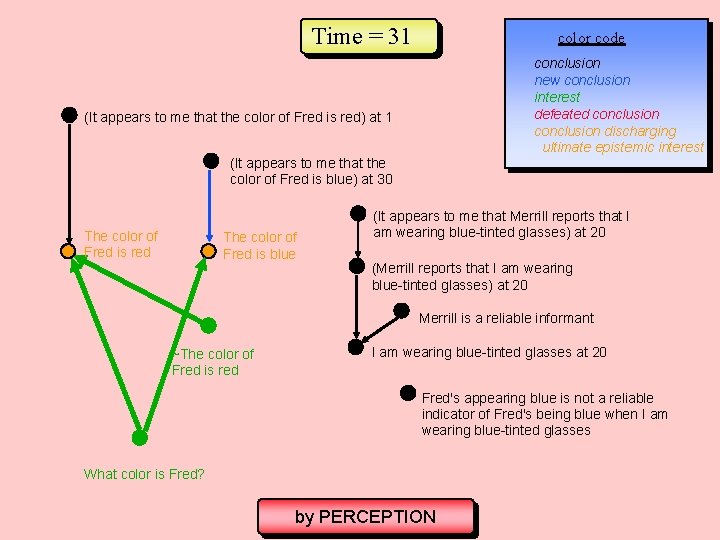 Time = 31

color code
conclusion
new conclusion
interest
defeated conclusion
conclusion discharging ultimate epistemic interest

(It appears to me that the color of Fred is red) at 1

(It appears to me that the color of Fred is blue) at 30

The color of Fred is red

The color of Fred is blue

~The color of Fred is red

What color is Fred?

(It appears to me that Merrill reports that I am wearing blue-tinted glasses) at 20

(Merrill reports that I am wearing blue-tinted glasses) at 20

Merrill is a reliable informant

I am wearing blue-tinted glasses at 20

Fred's appearing blue is not a reliable indicator of Fred's being blue when I am wearing blue-tinted glasses

by PERCEPTION